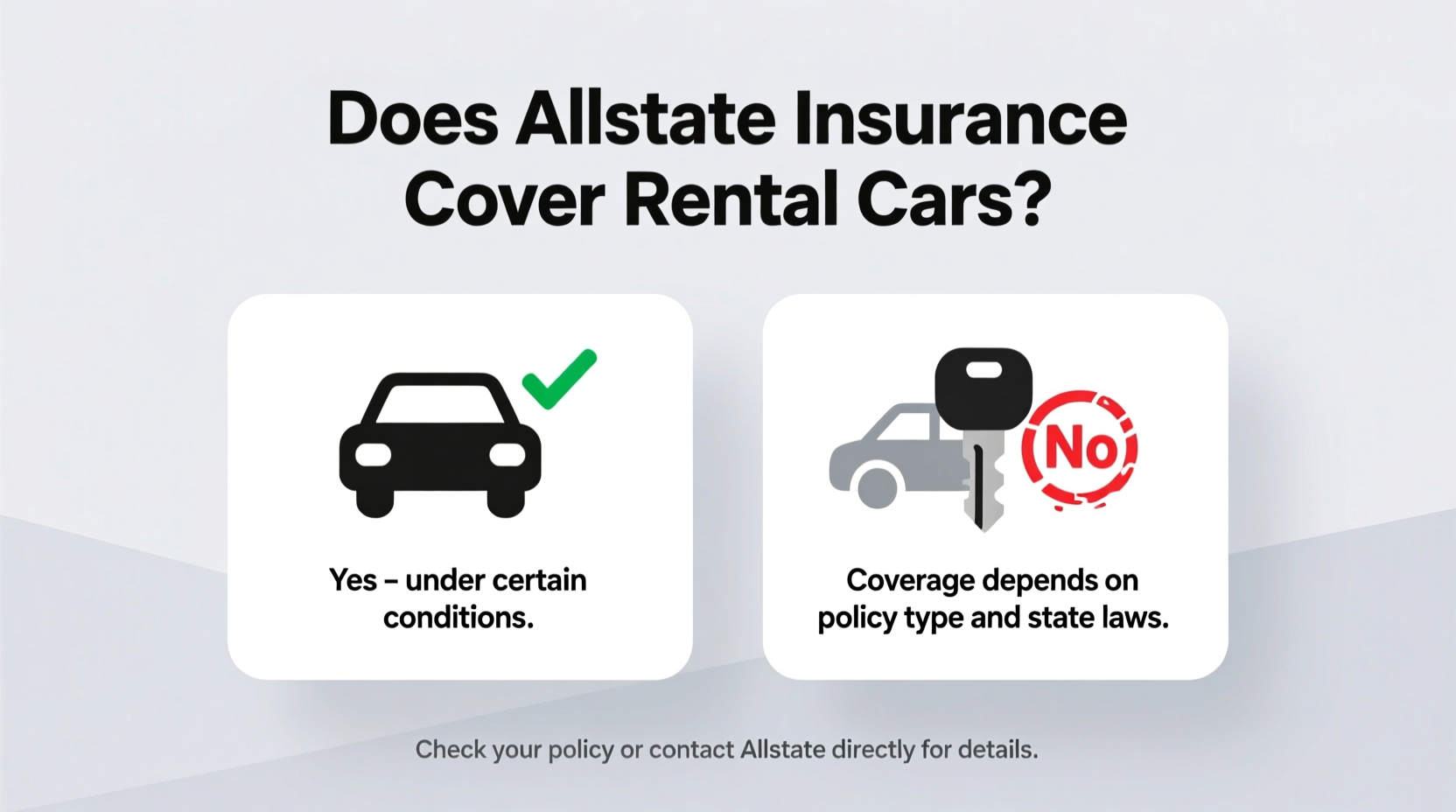 Does Allstate Insurance Cover Rental Cars?

Yes – under certain conditions.

No

Coverage depends on policy type and state laws.

Check your policy or contact Allstate directly for details.